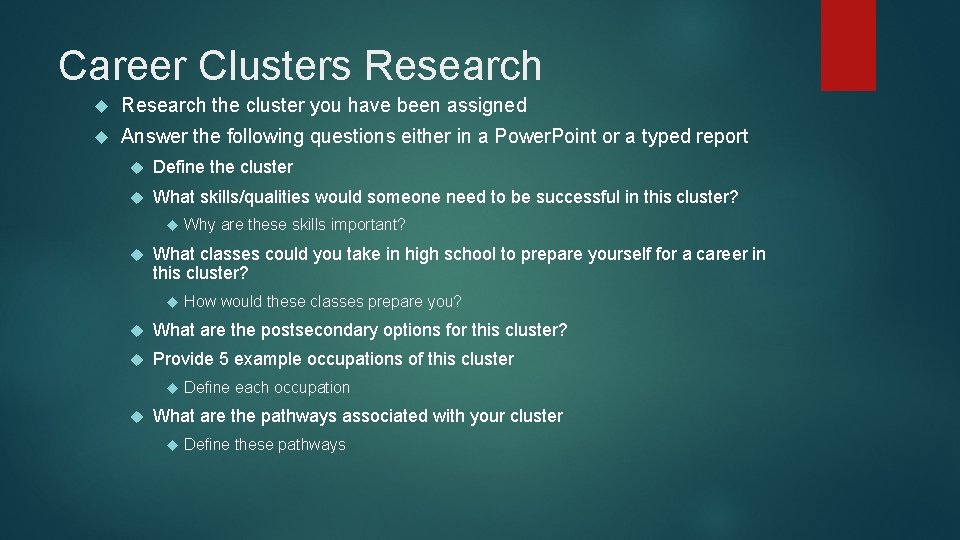 Career Clusters Research

Research the cluster you have been assigned

Answer the following questions either in a Power.Point or a typed report

Define the cluster

What skills/qualities would someone need to be successful in this cluster?

Why are these skills important?

What classes could you take in high school to prepare yourself for a career in this cluster?

How would these classes prepare you?

What are the postsecondary options for this cluster?

Provide 5 example occupations of this cluster

Define each occupation

What are the pathways associated with your cluster

Define these pathways